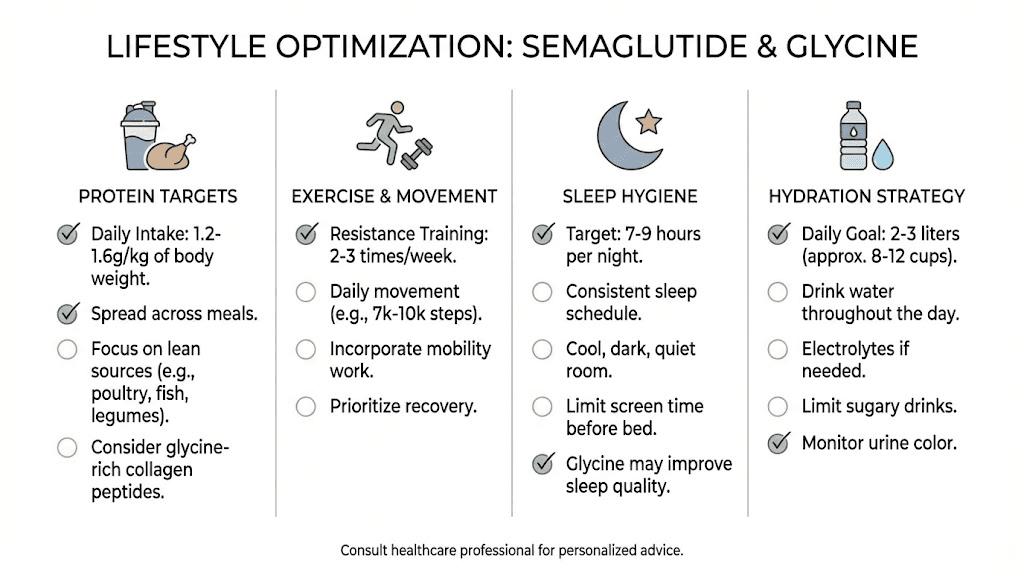 LIFESTYLE OPTIMIZATION: SEMAGLUTIDE & GLYCINE

PROTEIN TARGETS

Daily Intake: 1.2-1.6g/kg of body weight.

Spread across meals.

Focus on lean sources (e.g., poultry, fish, legumes).

Consider glycine-rich collagen peptides.

EXERCISE & MOVEMENT

Resistance Training: 2-3 times/week.

Daily movement (e.g., 7k-10k steps).

Incorporate mobility work.

Prioritize recovery.

SLEEP HYGIENE

Target: 7-9 hours per night.

Consistent sleep schedule.

Cool, dark, quiet room.

Limit screen time before bed.

Glycine may improve sleep quality.

HYDRATION STRATEGY

Daily Goal: 2-3 liters (approx. 8-12 cups).

Drink water throughout the day.

Electrolytes if needed.

Limit sugary drinks.

Monitor urine color.

Consult healthcare professional for personalized advice.